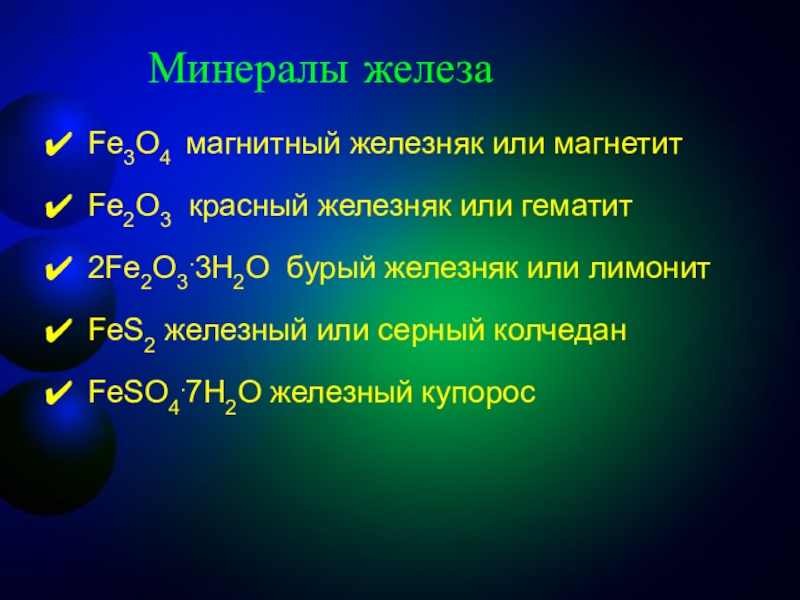 Минералы железа

✔ $Fe_3O_4$ магнитный железняк или магнетит

✔ $Fe_2O_3$ красный железняк или гематит

✔ $2Fe_2O_3 \cdot 3H_2O$ бурый железняк или лимонит

✔ $FeS_2$ железный или серный колчедан

✔ $FeSO_4 \cdot 7H_2O$ железный купорос